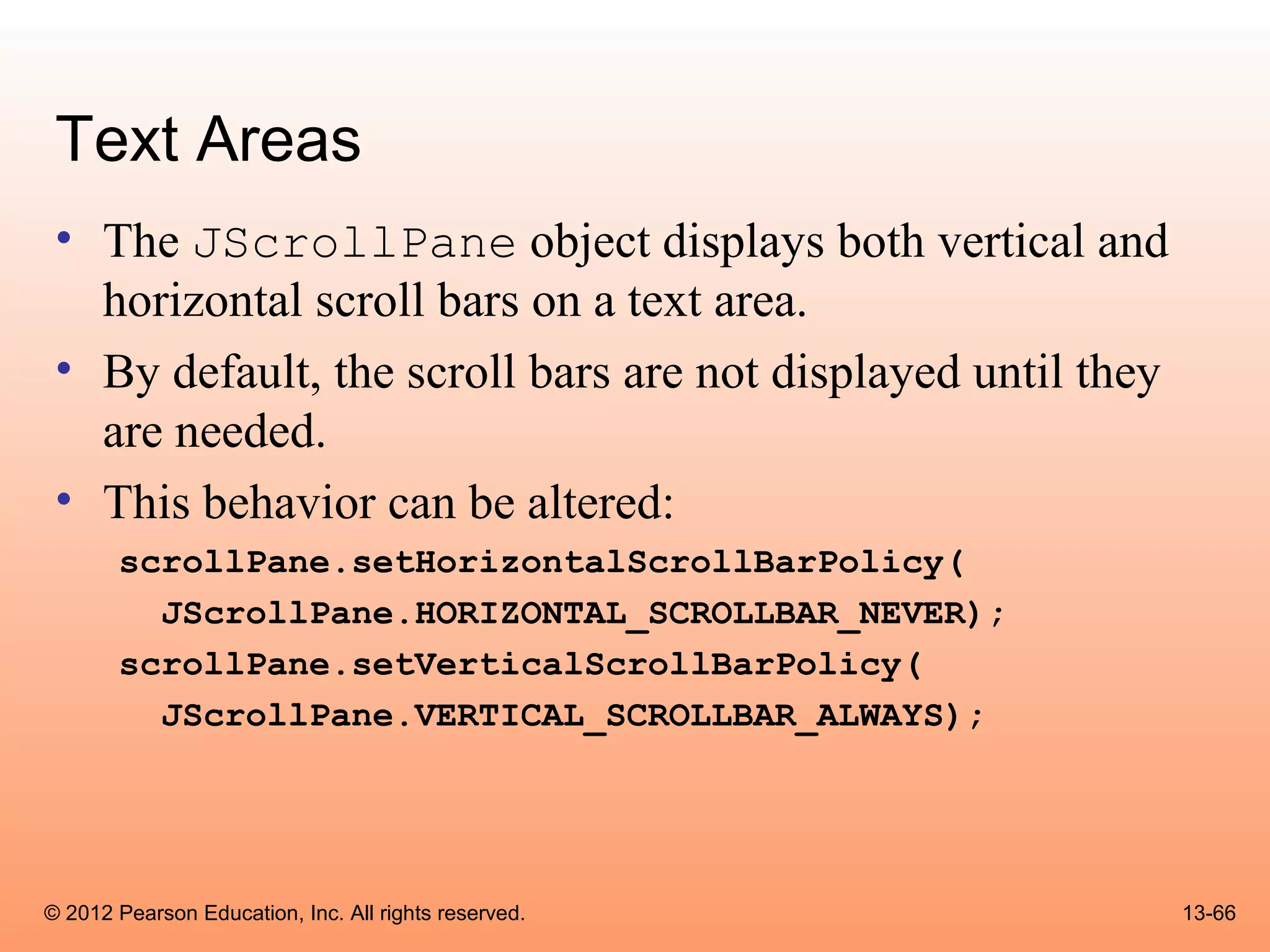 Text Areas

• The JScrollPane object displays both vertical and horizontal scroll bars on a text area.

• By default, the scroll bars are not displayed until they are needed.

• This behavior can be altered:

scrollPane.setHorizontalScrollBarPolicy(
  JScrollPane.HORIZONTAL_SCROLLBAR_NEVER);
scrollPane.setVerticalScrollBarPolicy(
  JScrollPane.VERTICAL_SCROLLBAR_ALWAYS);

© 2012 Pearson Education, Inc. All rights reserved.

13-66